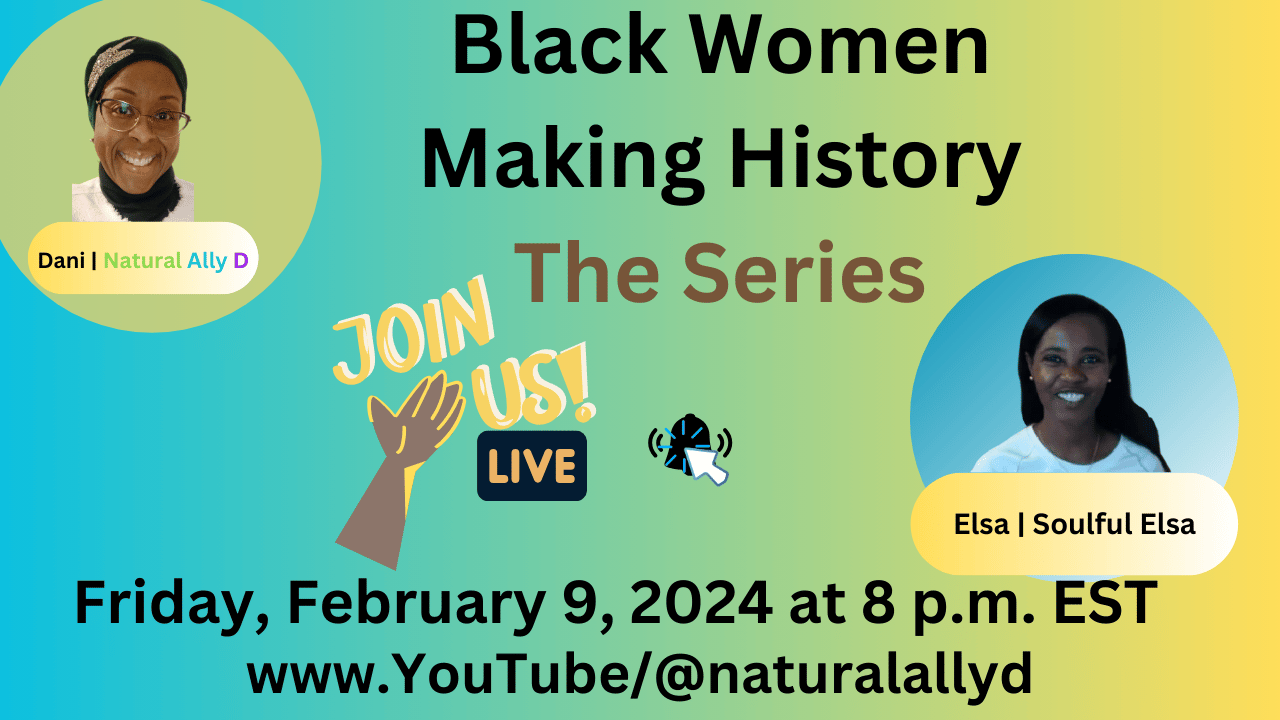 Black Women Making History
The Series

Dani | Natural Ally D

JOIN US!

LIVE

Elsa | Soulful Elsa

Friday, February 9, 2024 at 8 p.m. EST
www.YouTube/@naturalallyd